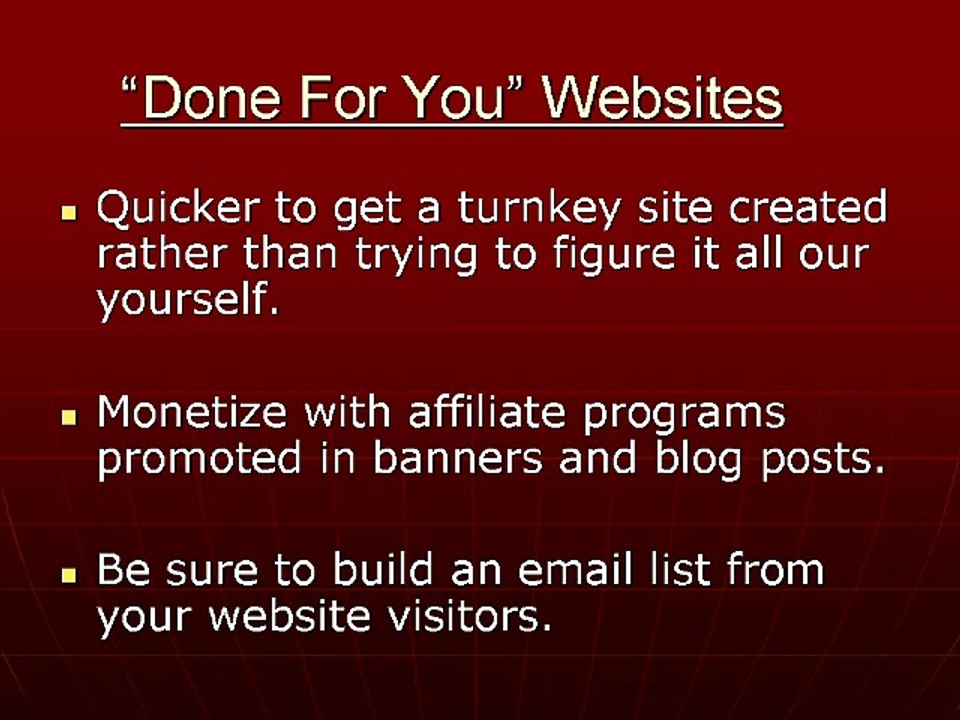 “Done For You” Websites

▪ Quicker to get a turnkey site created rather than trying to figure it all our yourself.

▪ Monetize with affiliate programs promoted in banners and blog posts.

▪ Be sure to build an email list from your website visitors.